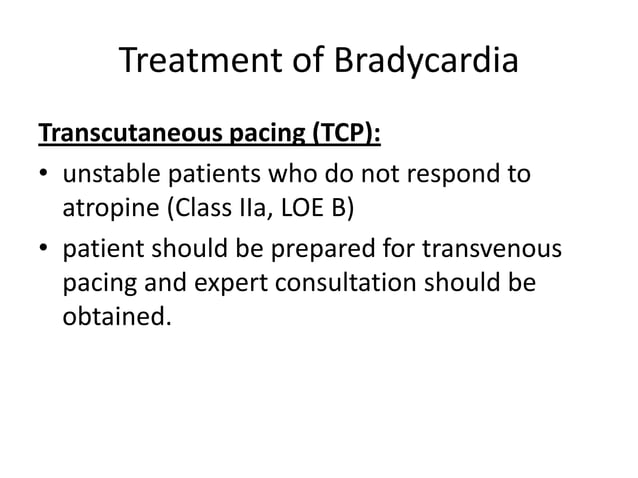 Treatment of Bradycardia

Transcutaneous pacing (TCP):

• unstable patients who do not respond to atropine (Class IIa, LOE B)
• patient should be prepared for transvenous pacing and expert consultation should be obtained.